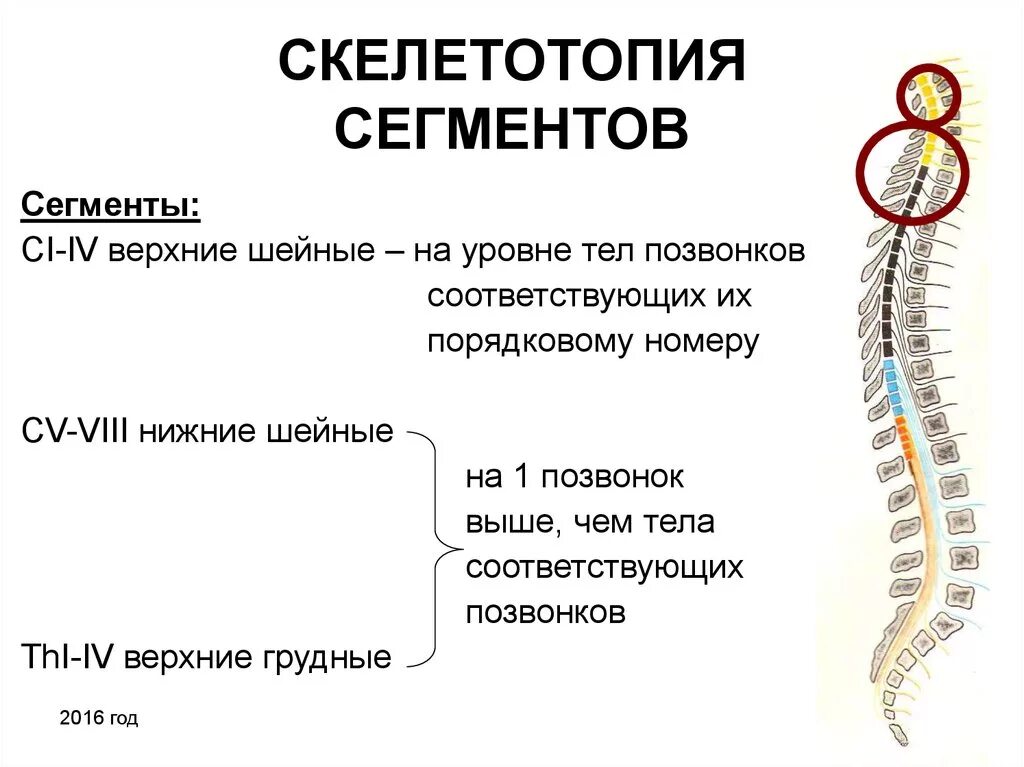 СКЕЛЕТОТОПИЯ СЕГМЕНТОВ

Сегменты:

CI-IV верхние шейные – на уровне тел позвонков соответствующих их порядковому номеру

CV-VIII нижние шейные

на 1 позвонок выше, чем тела соответствующих позвонков

ThI-IV верхние грудные

2016 год